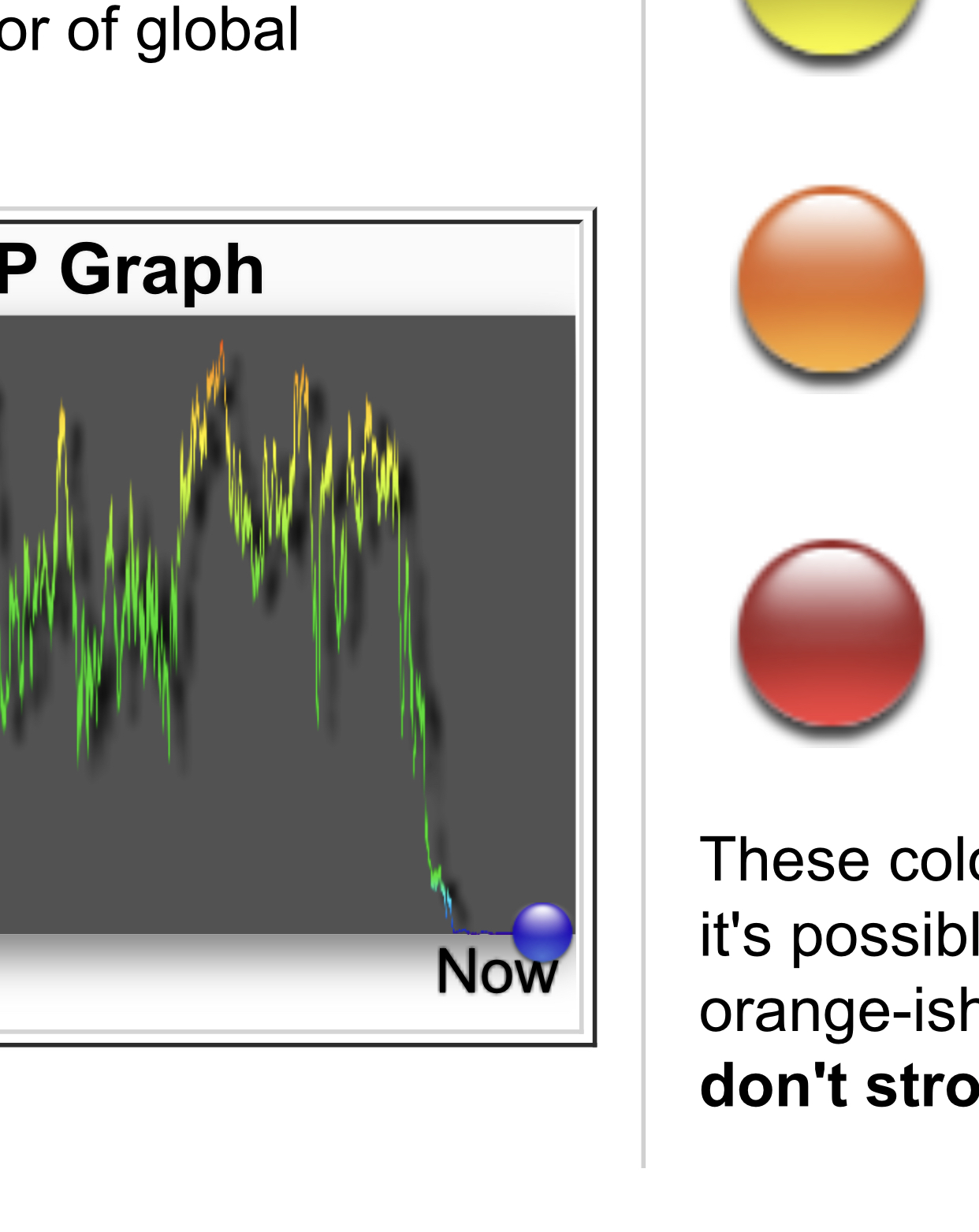 or of global

P Graph

Now

These colo
it's possibl
orange-ish
**don't stro**